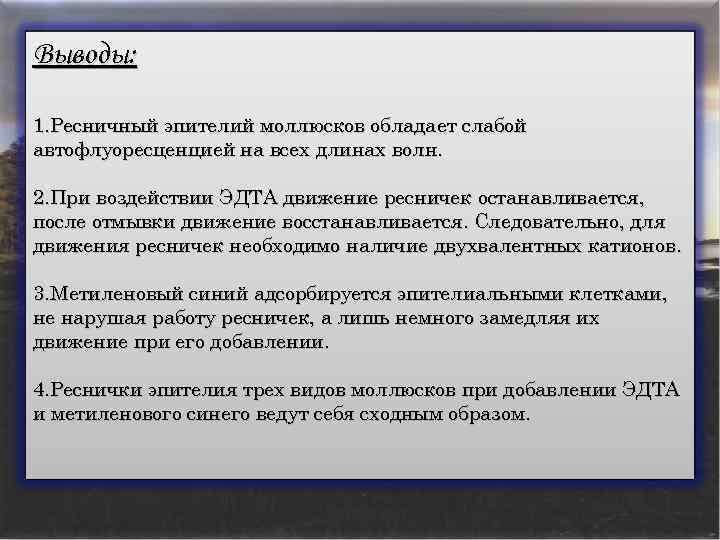 Выводы:

1.Ресничный эпителий моллюсков обладает слабой автофлуоресценцией на всех длинах волн.

2.При воздействии ЭДТА движение ресничек останавливается, после отмывки движение восстанавливается. Следовательно, для движения ресничек необходимо наличие двухвалентных катионов.

3.Метиленовый синий адсорбируется эпителиальными клетками, не нарушая работу ресничек, а лишь немного замедляя их движение при его добавлении.

4.Реснички эпителия трех видов моллюсков при добавлении ЭДТА и метиленового синего ведут себя сходным образом.